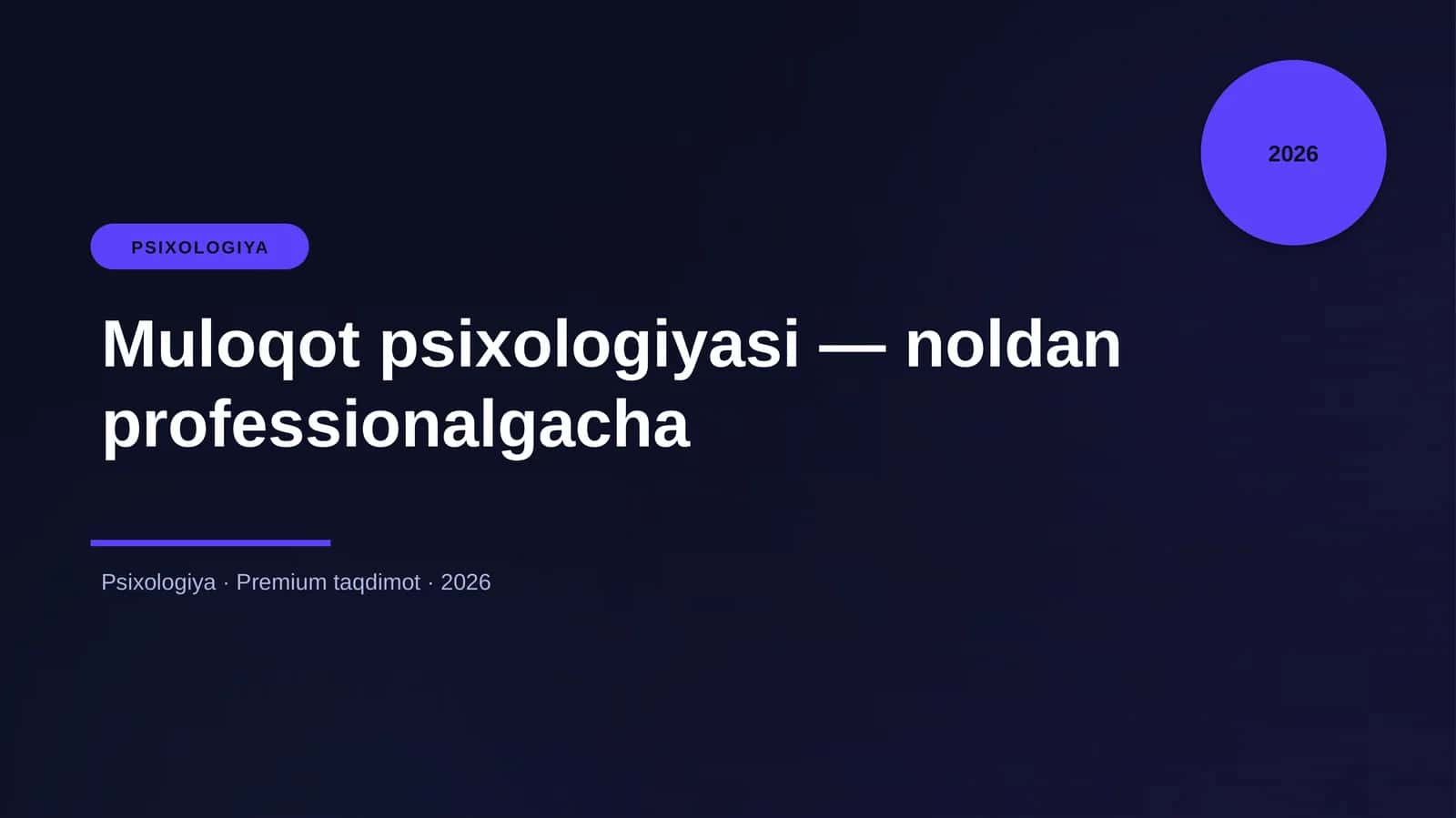 2026

PSIXOLOGIYA

Muloqot psixologiyasi — noldan professionalgacha

Psixologiya · Premium taqdimot · 2026